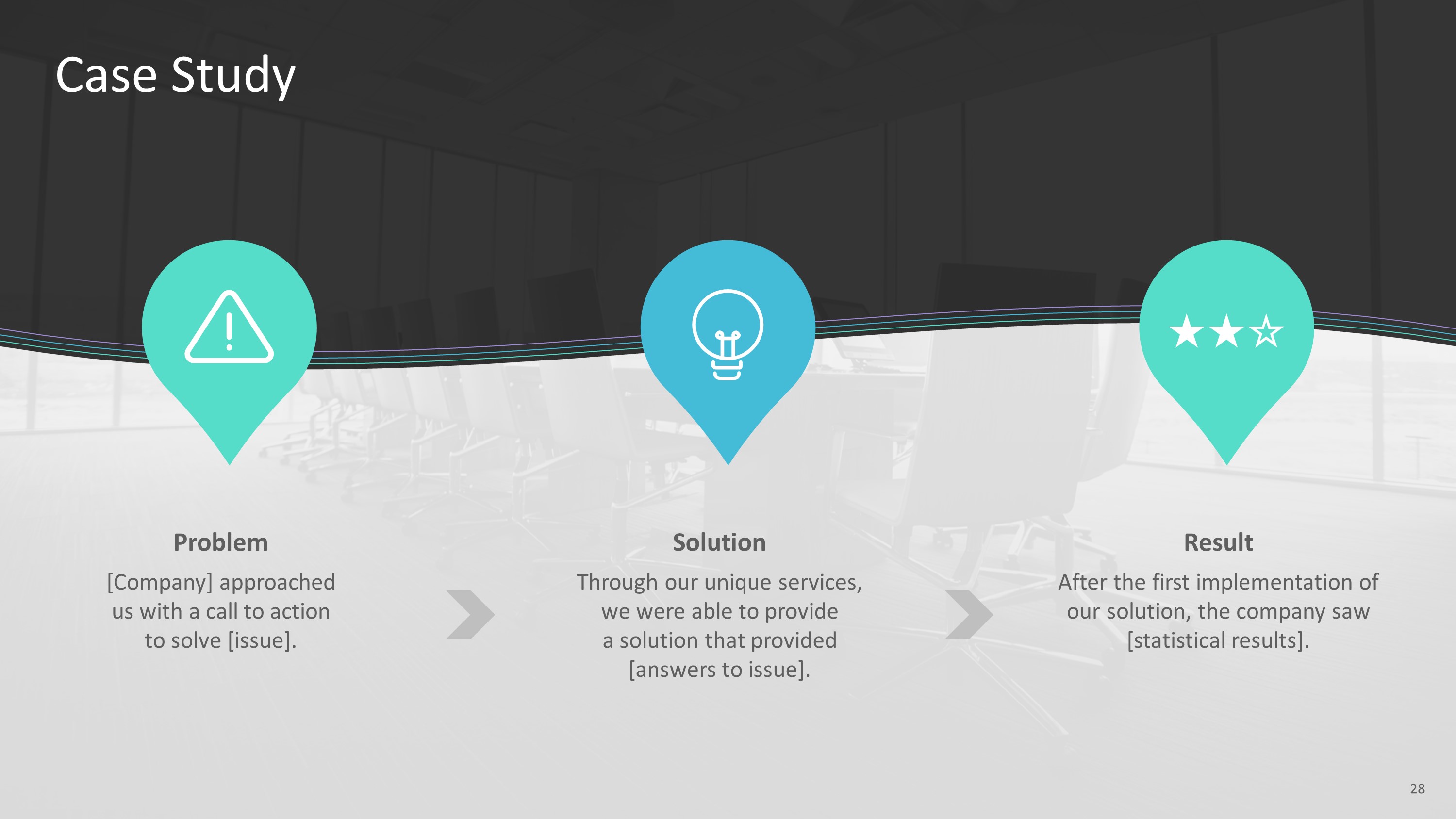 Case Study

Problem

[Company] approached us with a call to action to solve [issue].

Solution

Through our unique services, we were able to provide a solution that provided [answers to issue].

Result

After the first implementation of our solution, the company saw [statistical results].

28